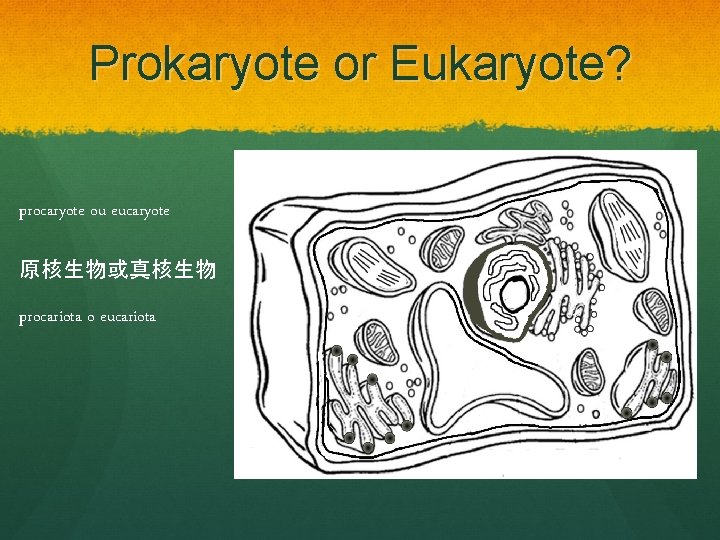 Prokaryote or Eukaryote?

procaryote ou eucaryote

原核生物或真核生物

procariota o eucariota